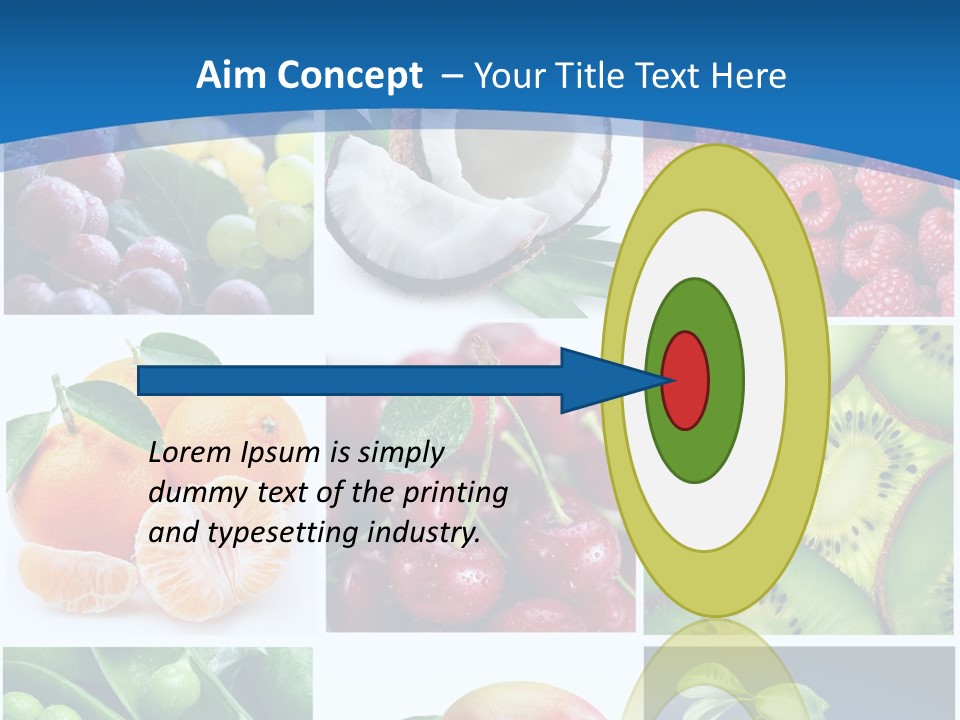 Aim Concept – Your Title Text Here

Lorem Ipsum is simply dummy text of the printing and typesetting industry.